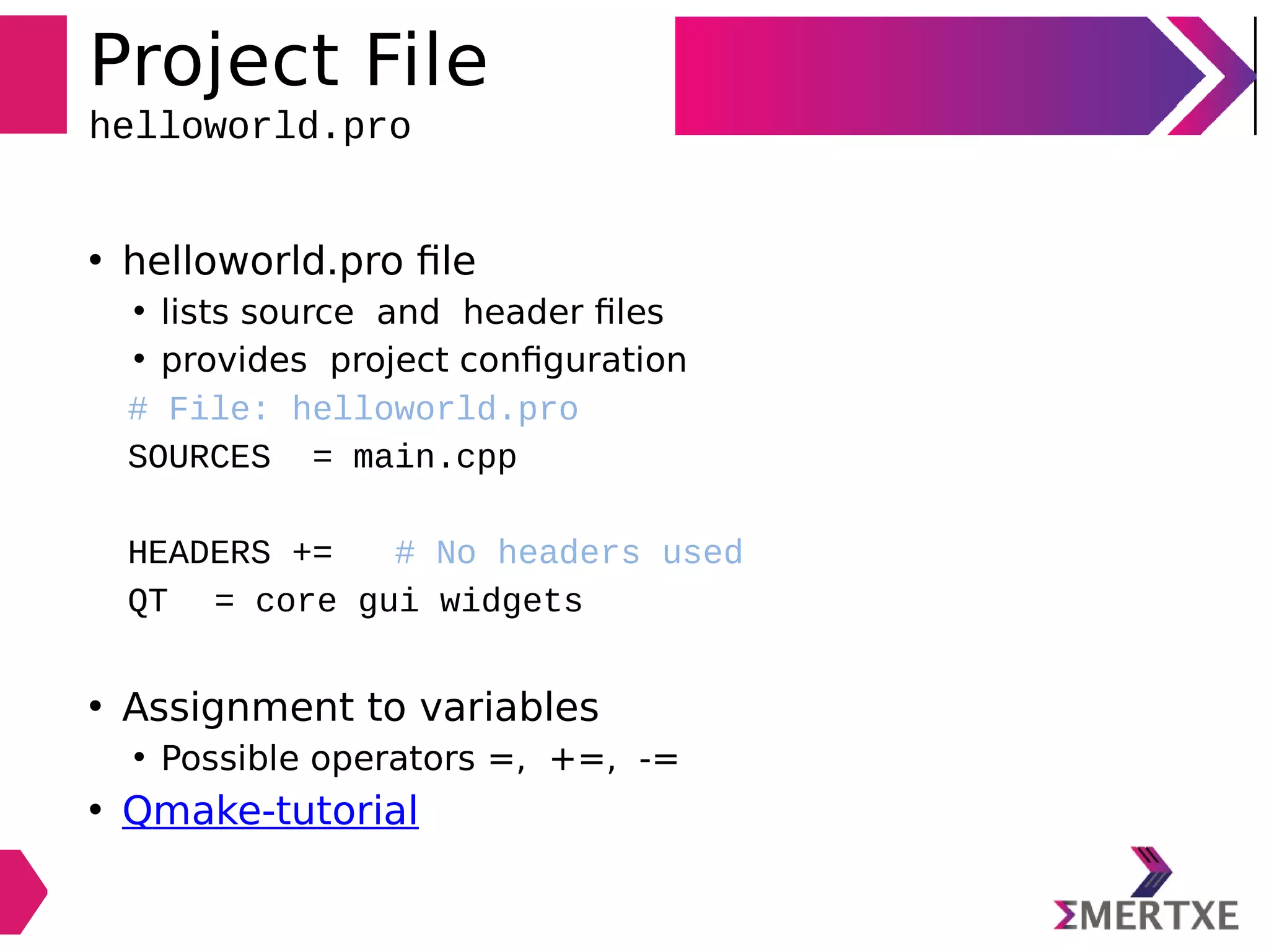 Project File
helloworld.pro

• helloworld.pro file
  • lists source and header files
  • provides project configuration

# File: helloworld.pro
SOURCES = main.cpp

HEADERS += # No headers used
QT = core gui widgets

• Assignment to variables
  • Possible operators =, +=, -=
• Qmake-tutorial

ΣMERTXE